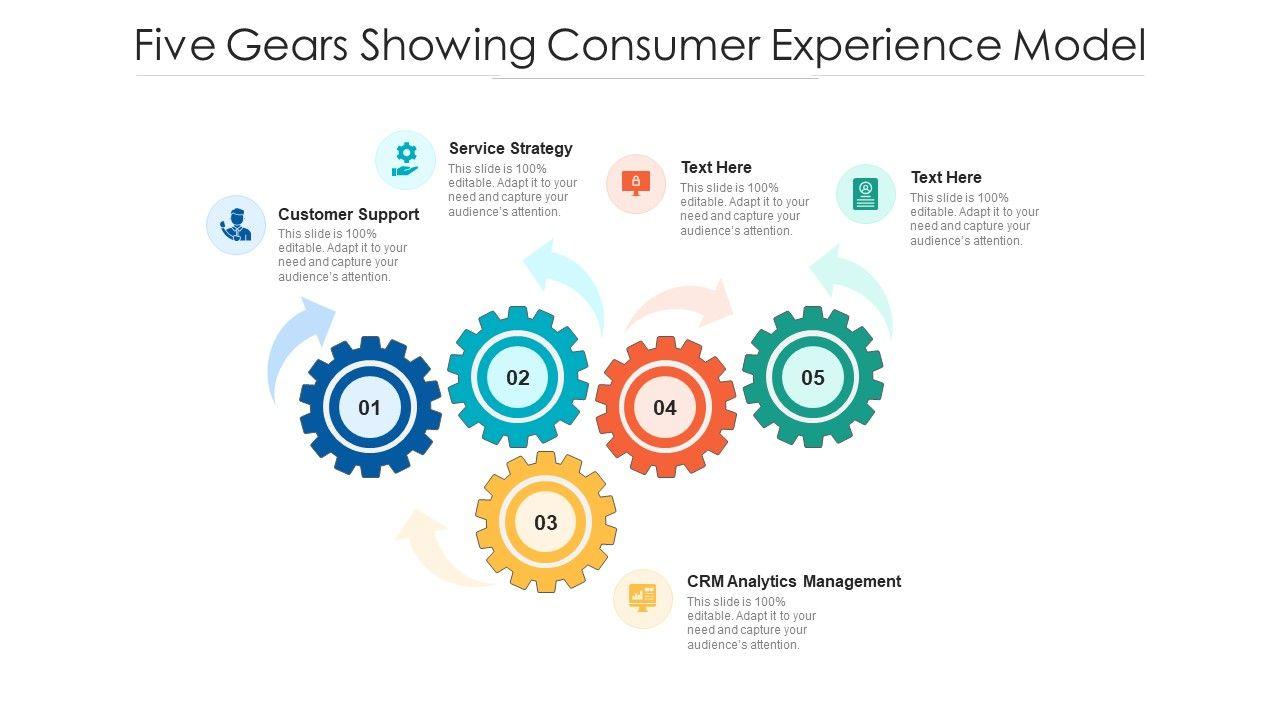 Five Gears Showing Consumer Experience Model

Customer Support
This slide is 100% editable. Adapt it to your need and capture your audience's attention.

Service Strategy
This slide is 100% editable. Adapt it to your need and capture your audience's attention.

Text Here
This slide is 100% editable. Adapt it to your need and capture your audience's attention.

Text Here
This slide is 100% editable. Adapt it to your need and capture your audience's attention.

01

02

04

05

03

CRM Analytics Management
This slide is 100% editable. Adapt it to your need and capture your audience's attention.